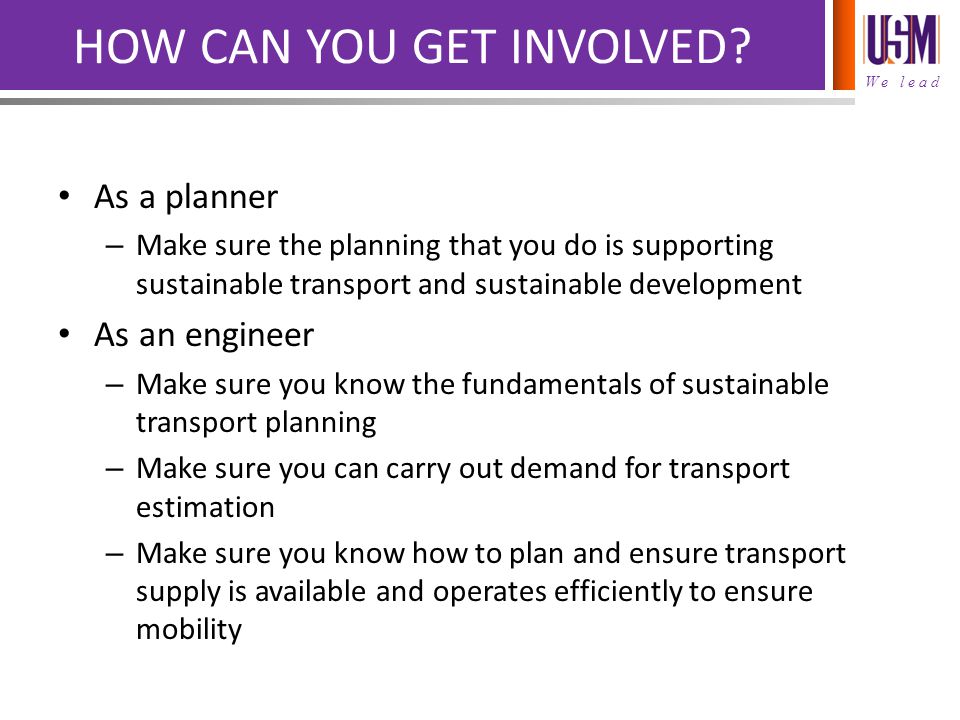 HOW CAN YOU GET INVOLVED?

USM
We lead

• As a planner
– Make sure the planning that you do is supporting sustainable transport and sustainable development

• As an engineer
– Make sure you know the fundamentals of sustainable transport planning
– Make sure you can carry out demand for transport estimation
– Make sure you know how to plan and ensure transport supply is available and operates efficiently to ensure mobility